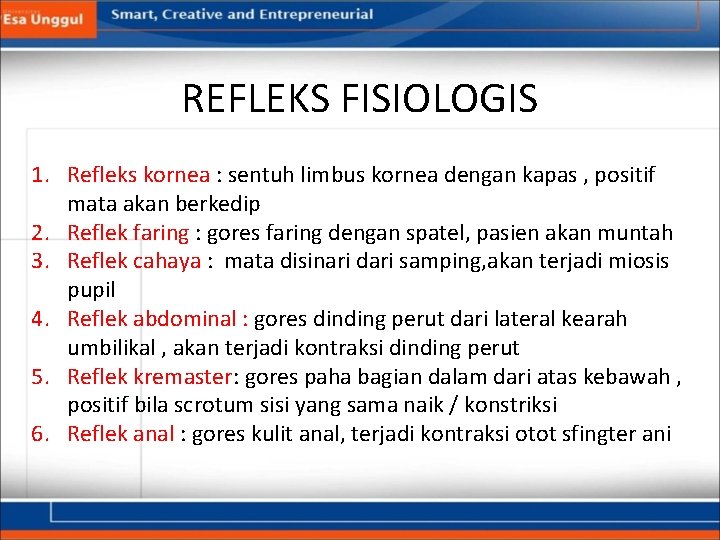 Esa Unggul

Smart, Creative and Entrepreneurial

REFLEKS FISIOLOGIS

1. Refleks kornea : sentuh limbus kornea dengan kapas , positif mata akan berkedip
2. Reflek faring : gores faring dengan spatel, pasien akan muntah
3. Reflek cahaya : mata disinari dari samping,akan terjadi miosis pupil
4. Reflek abdominal : gores dinding perut dari lateral kearah umbilikal , akan terjadi kontraksi dinding perut
5. Reflek kremaster: gores paha bagian dalam dari atas kebawah , positif bila scrotum sisi yang sama naik / konstriksi
6. Reflek anal : gores kulit anal, terjadi kontraksi otot sfingter ani